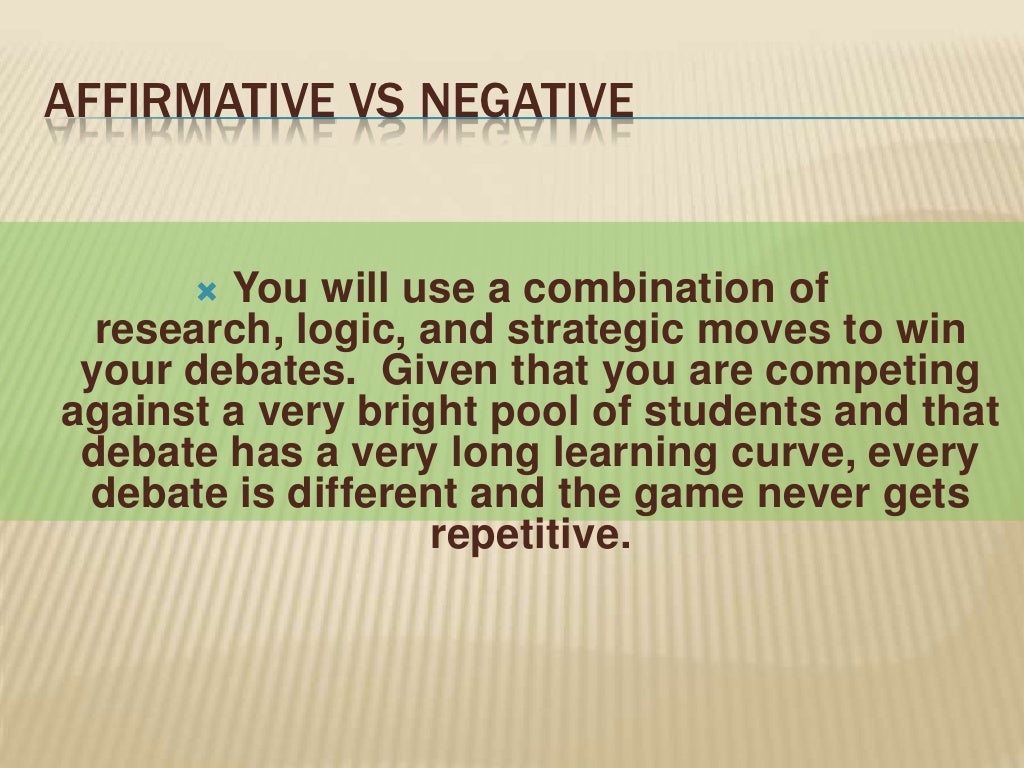 AFFIRMATIVE VS NEGATIVE

You will use a combination of research, logic, and strategic moves to win your debates. Given that you are competing against a very bright pool of students and that debate has a very long learning curve, every debate is different and the game never gets repetitive.